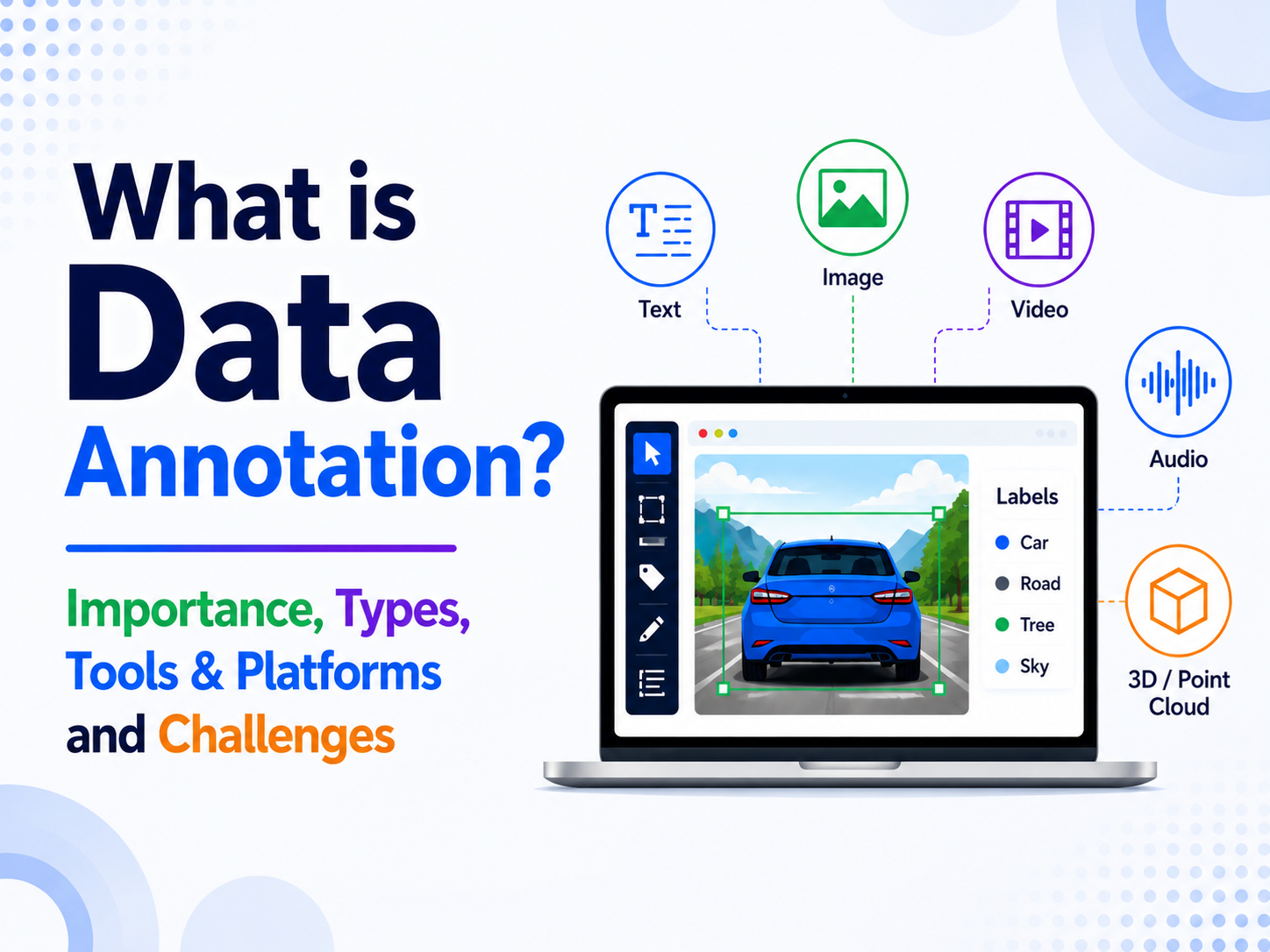 What is Data Annotation?

Importance, Types, Tools & Platforms and Challenges

Text

Image

Video

Audio

3D / Point Cloud

Labels
Car
Road
Tree
Sky